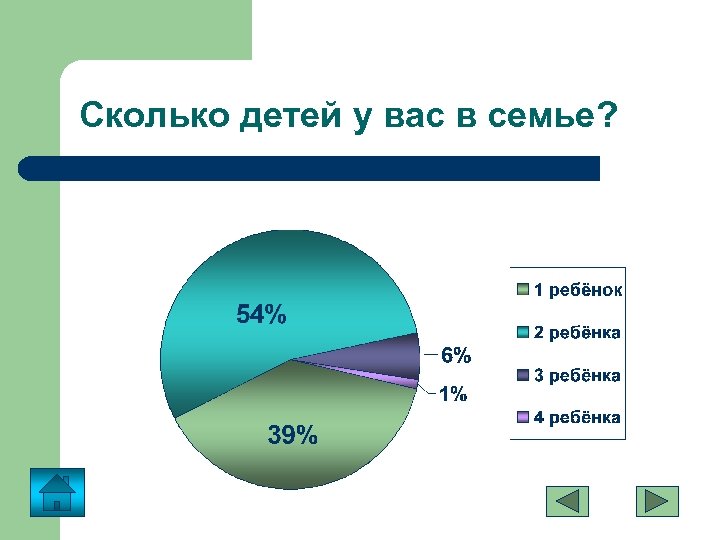 Сколько детей у вас в семье?

54%

6%

1%

39%

1 ребёнок
2 ребёнка
3 ребёнка
4 ребёнка